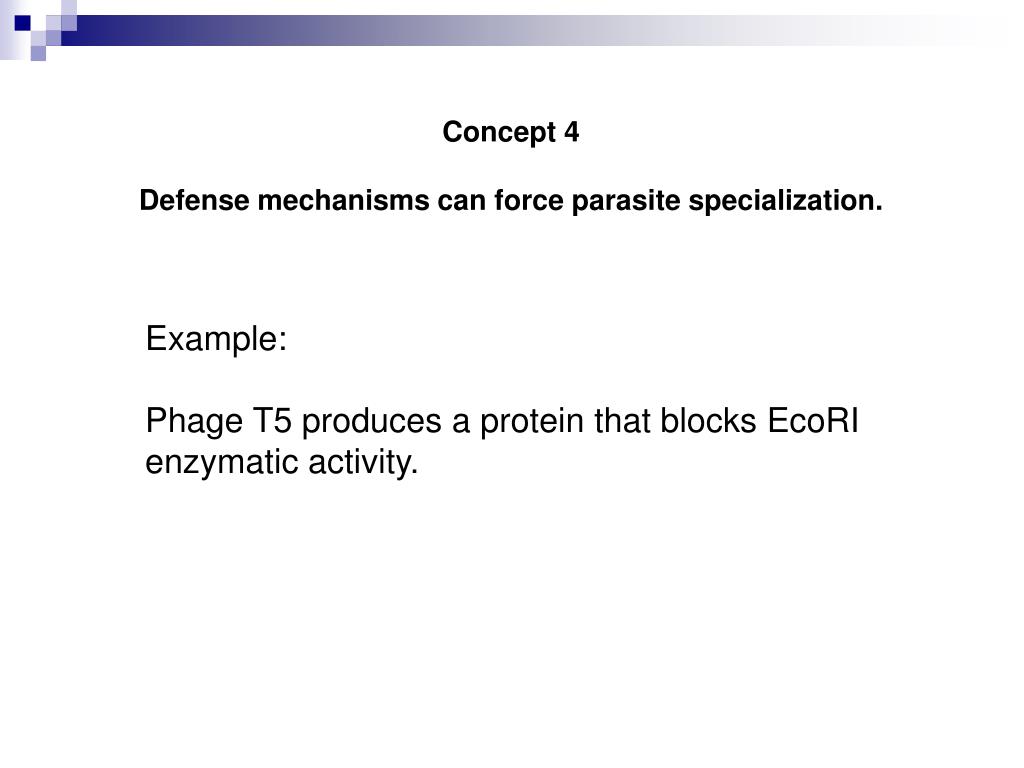 Concept 4

Defense mechanisms can force parasite specialization.

Example:

Phage T5 produces a protein that blocks EcoRI enzymatic activity.